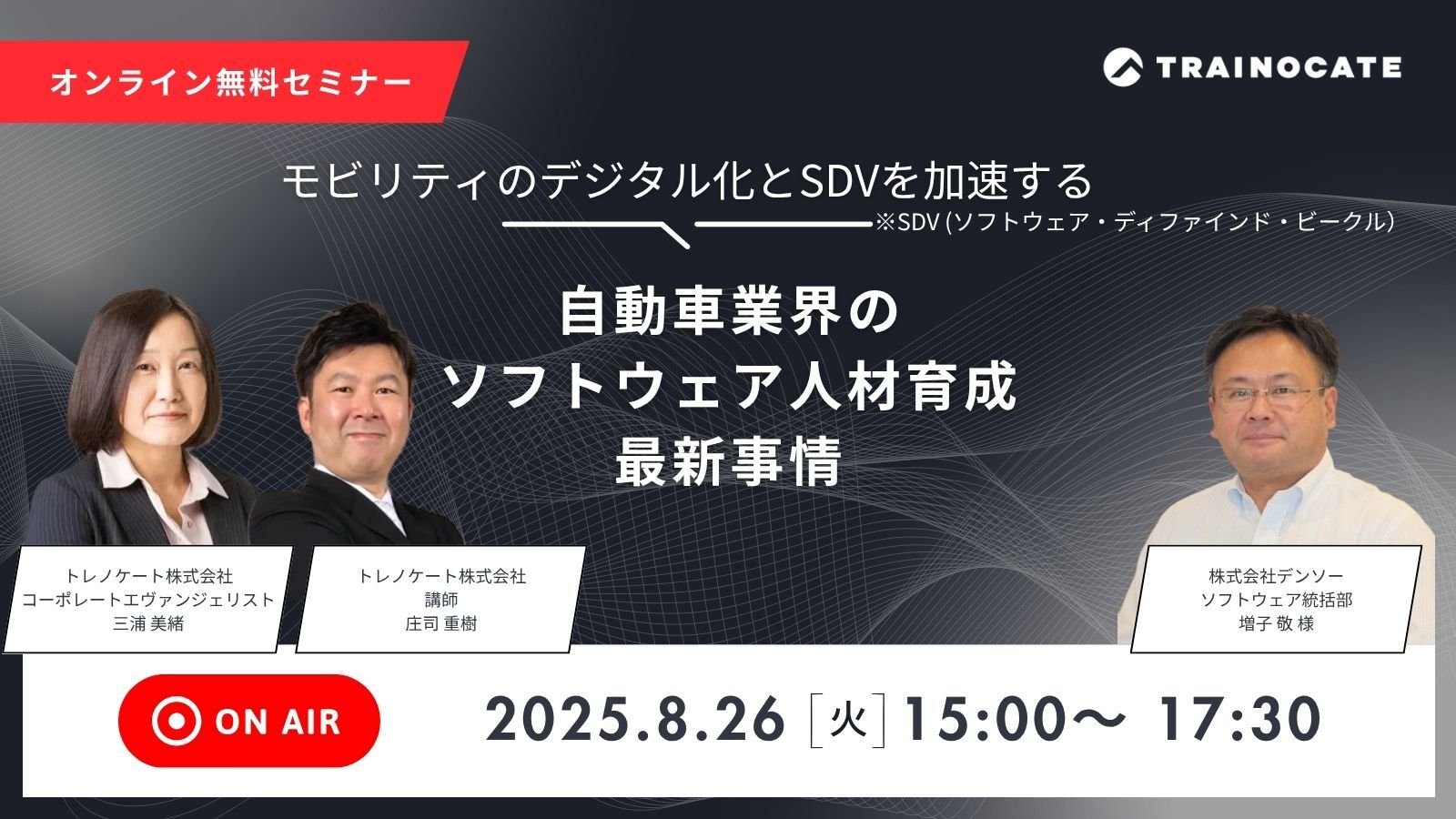 オンライン無料セミナー

TRAINOCATE

モビリティのデジタル化とSDVを加速する

※SDV (ソフトウェア・ディファインド・ビークル)

自動車業界の
ソフトウェア人材育成
最新事情

トレノケート株式会社
コーポレートエヴァンジェリスト
三浦 美緒

トレノケート株式会社
講師
庄司 重樹

株式会社デンソー
ソフトウェア統括部
増子 敬 様

ON AIR

2025.8.26 [火] 15:00～ 17:30